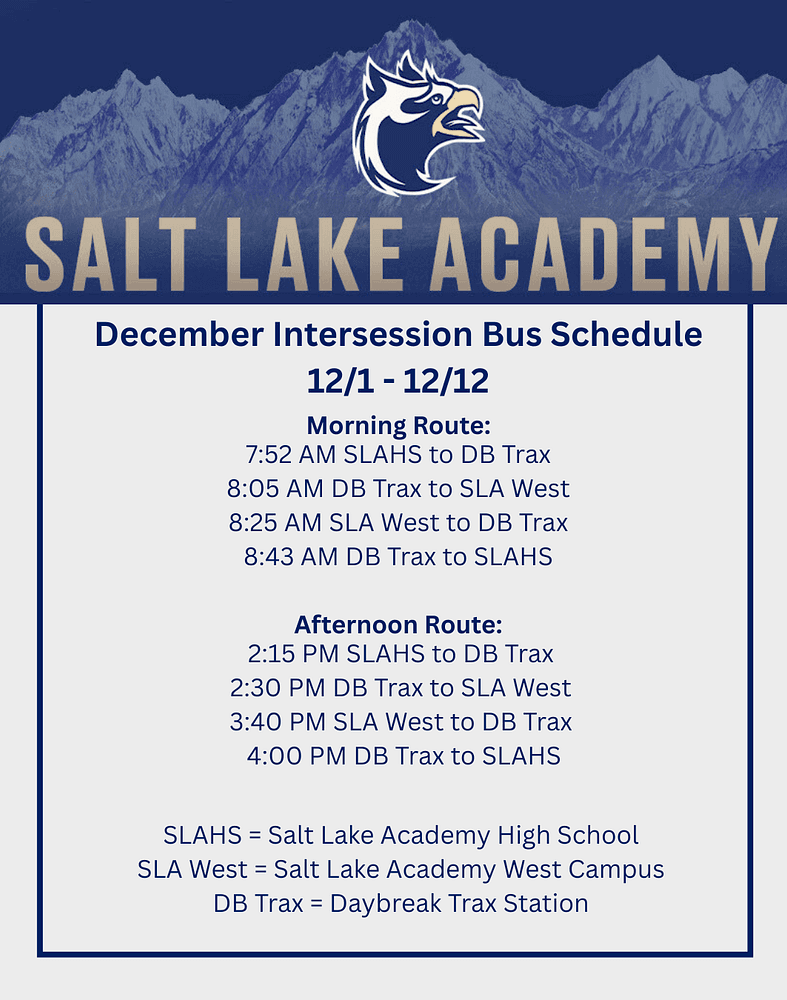 SALT LAKE ACADEMY

December Intersession Bus Schedule
12/1 - 12/12

Morning Route:
7:52 AM SLAHS to DB Trax
8:05 AM DB Trax to SLA West
8:25 AM SLA West to DB Trax
8:43 AM DB Trax to SLAHS

Afternoon Route:
2:15 PM SLAHS to DB Trax
2:30 PM DB Trax to SLA West
3:40 PM SLA West to DB Trax
4:00 PM DB Trax to SLAHS

SLAHS = Salt Lake Academy High School
SLA West = Salt Lake Academy West Campus
DB Trax = Daybreak Trax Station